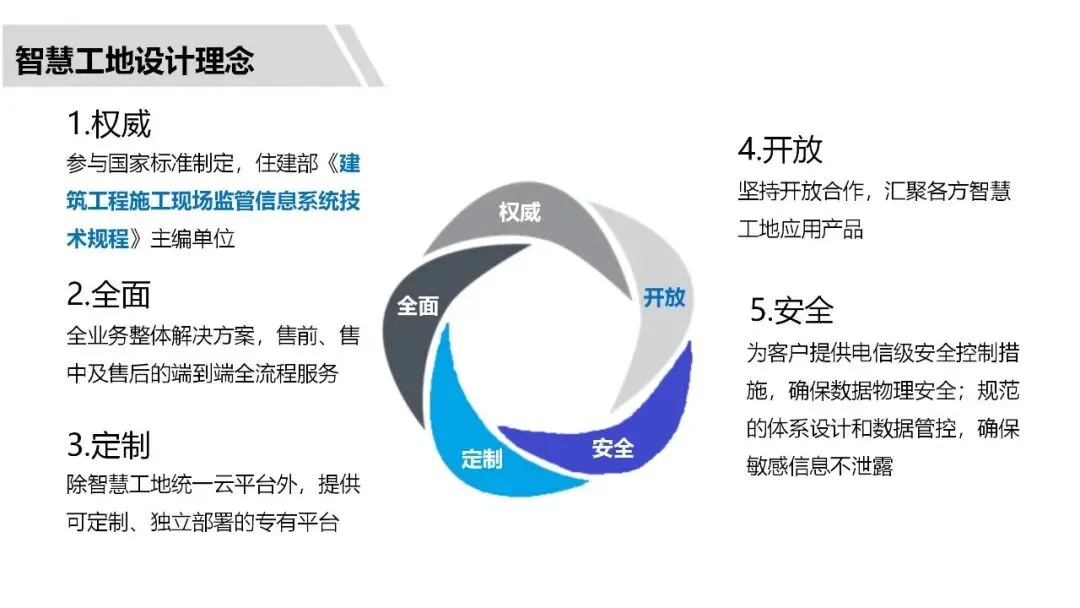 智慧工地设计理念

1.权威
参与国家标准制定，住建部《建筑工程施工现场监管信息系统技术规程》主编单位

2.全面
全业务整体解决方案，售前、售中及售后的端到端全流程服务

3.定制
除智慧工地统一云平台外，提供可定制、独立部署的专有平台

权威
开放
安全
定制
全面

4.开放
坚持开放合作，汇聚各方智慧工地应用产品

5.安全
为客户提供电信级安全控制措施，确保数据物理安全；规范的体系设计和数据管控，确保敏感信息不泄露